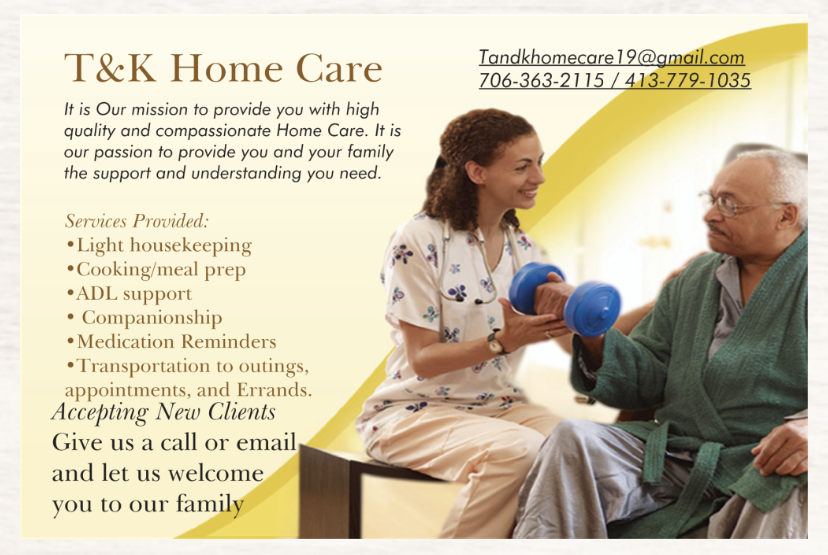 T&K Home Care

Tandkhomecare19@gmail.com
706-363-2115 / 413-779-1035

It is Our mission to provide you with high quality and compassionate Home Care. It is our passion to provide you and your family the support and understanding you need.

Services Provided:
•Light housekeeping
•Cooking/meal prep
•ADL support
• Companionship
•Medication Reminders
•Transportation to outings, appointments, and Errands.

Accepting New Clients
Give us a call or email and let us welcome you to our family